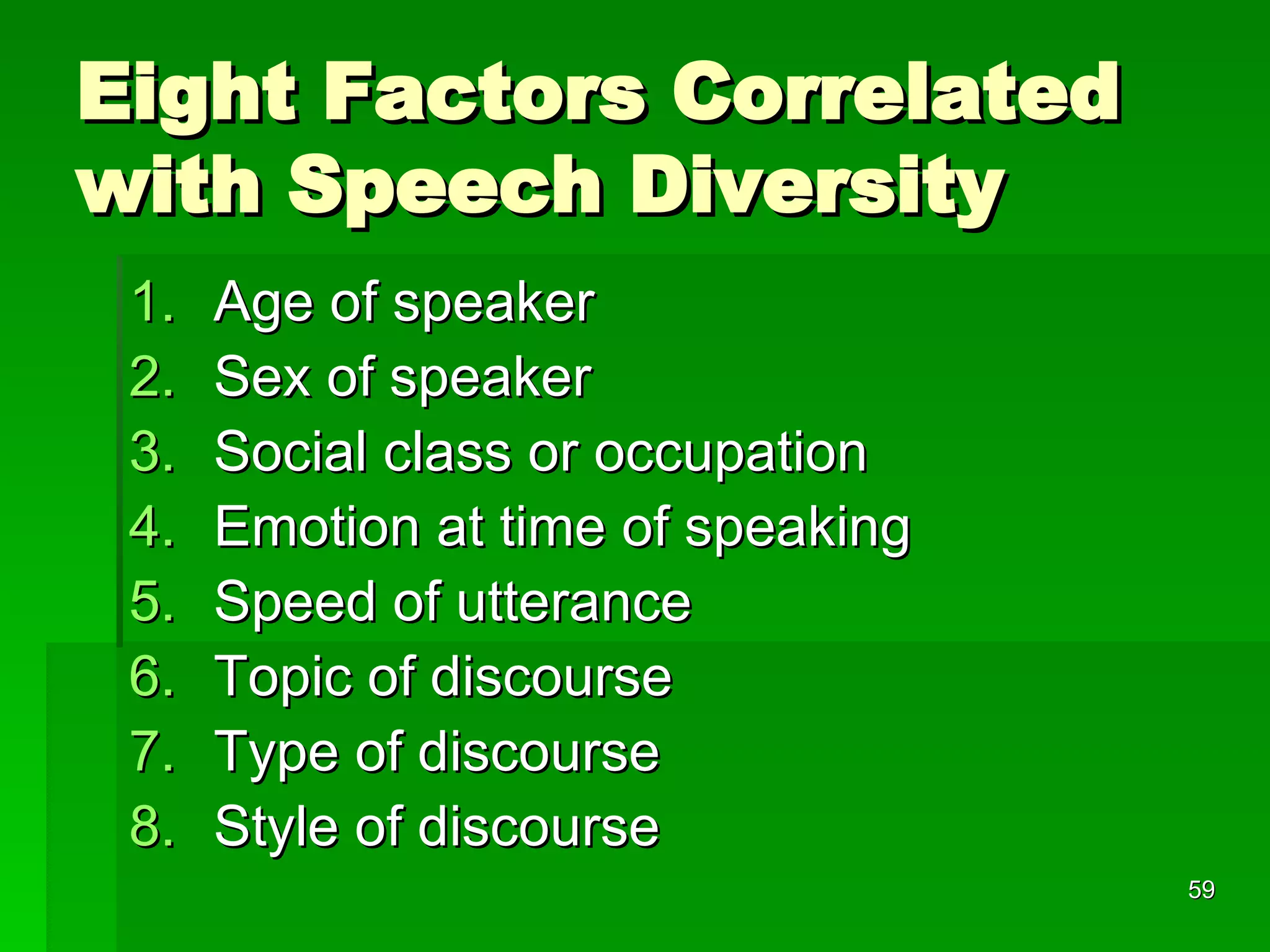 Eight Factors Correlated with Speech Diversity

1. Age of speaker
2. Sex of speaker
3. Social class or occupation
4. Emotion at time of speaking
5. Speed of utterance
6. Topic of discourse
7. Type of discourse
8. Style of discourse

59